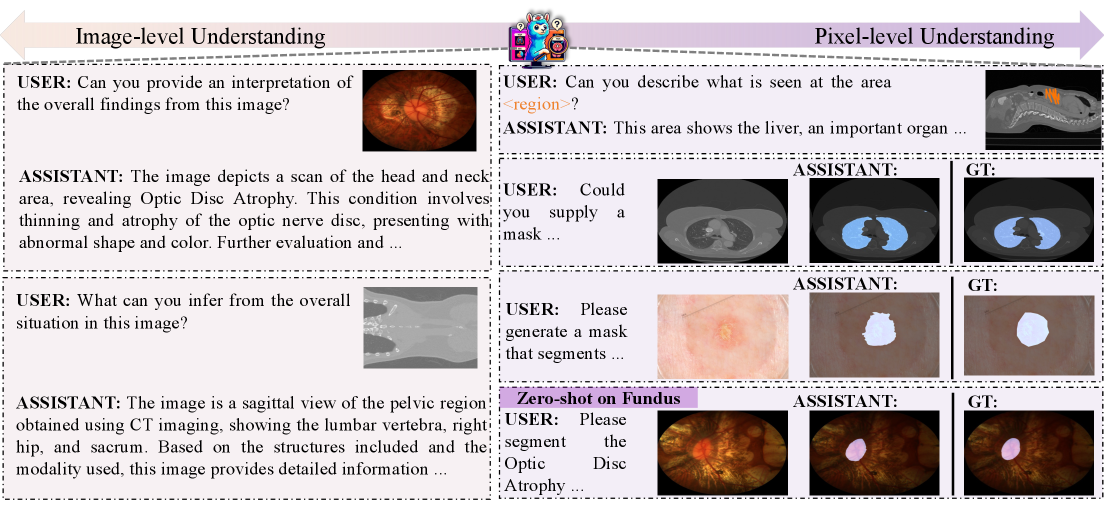 Image-level Understanding

Pixel-level Understanding

USER: Can you provide an interpretation of the overall findings from this image?

ASSISTANT: The image depicts a scan of the head and neck area, revealing Optic Disc Atrophy. This condition involves thinning and atrophy of the optic nerve disc, presenting with abnormal shape and color. Further evaluation and ...

USER: What can you infer from the overall situation in this image?

ASSISTANT: The image is a sagittal view of the pelvic region obtained using CT imaging, showing the lumbar vertebra, right hip, and sacrum. Based on the structures included and the modality used, this image provides detailed information ...

USER: Can you describe what is seen at the area <region>?

ASSISTANT: This area shows the liver, an important organ ...

USER: Could you supply a mask ...

ASSISTANT:

GT:

USER: Please generate a mask that segments ...

ASSISTANT:

GT:

Zero-shot on Fundus

USER: Please segment the Optic Disc Atrophy ...

ASSISTANT:

GT: